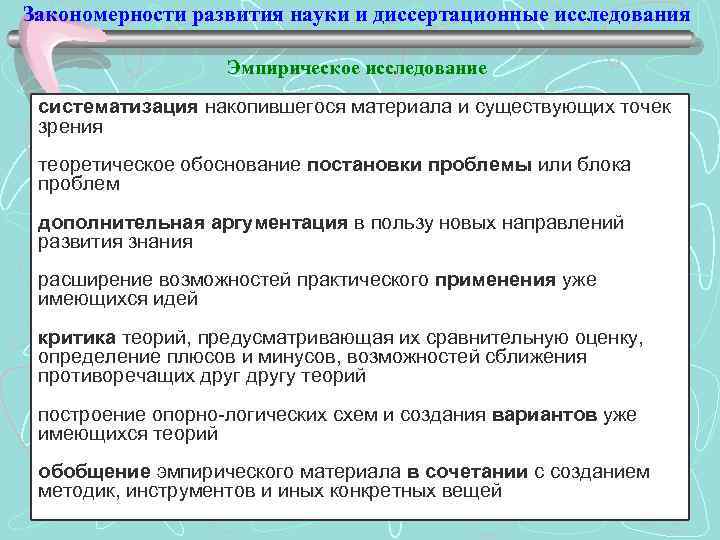 Закономерности развития науки и диссертационные исследования

Эмпирическое исследование

систематизация накопившегося материала и существующих точек зрения

теоретическое обоснование постановки проблемы или блока проблем

дополнительная аргументация в пользу новых направлений развития знания

расширение возможностей практического применения уже имеющихся идей

критика теорий, предусматривающая их сравнительную оценку, определение плюсов и минусов, возможностей сближения противоречащих друг другу теорий

построение опорно-логических схем и создания вариантов уже имеющихся теорий

обобщение эмпирического материала в сочетании с созданием методик, инструментов и иных конкретных вещей